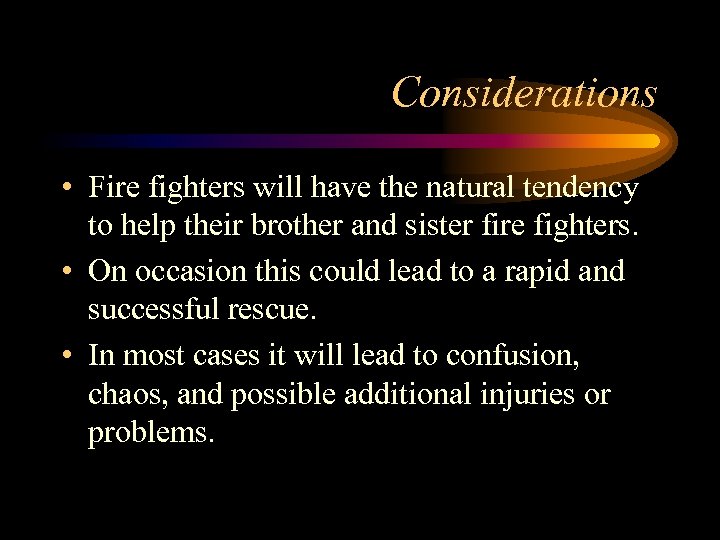 Considerations

• Fire fighters will have the natural tendency to help their brother and sister fire fighters.

• On occasion this could lead to a rapid and successful rescue.

• In most cases it will lead to confusion, chaos, and possible additional injuries or problems.